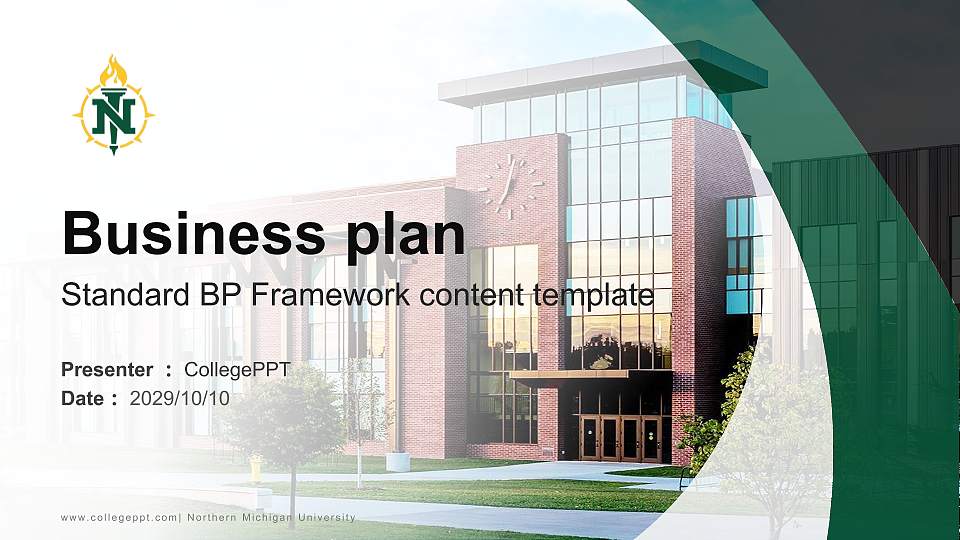 N

Business plan

Standard BP Framework content template

Presenter ： CollegePPT
Date ： 2029/10/10

www.collegeppt.com| Northern Michigan University